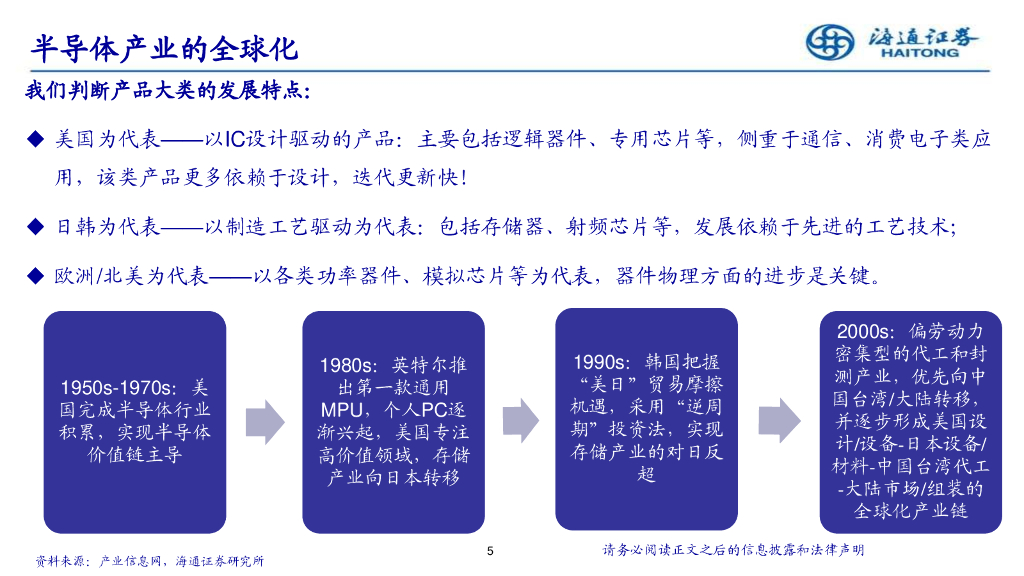 半导体产业的全球化

海通证券
HAITONG

我们判断产品大类的发展特点:

◆ 美国为代表——以IC设计驱动的产品：主要包括逻辑器件、专用芯片等，侧重于通信、消费电子类应用，该类产品更多依赖于设计，迭代更新快！

◆ 日韩为代表——以制造工艺驱动为代表：包括存储器、射频芯片等，发展依赖于先进的工艺技术;

◆ 欧洲/北美为代表——以各类功率器件、模拟芯片等为代表，器件物理方面的进步是关键。

1950s-1970s：美国完成半导体行业积累，实现半导体价值链主导

1980s：英特尔推出第一款通用MPU，个人PC逐渐兴起，美国专注高价值领域，存储产业向日本转移

1990s：韩国把握“美日”贸易摩擦机遇，采用“逆周期”投资法，实现存储产业的对日反超

2000s：偏劳动力密集型的代工和封测产业，优先向中国台湾/大陆转移，并逐步形成美国设计/设备-日本设备/材料-中国台湾代工-大陆市场/组装的全球化产业链

资料来源：产业信息网，海通证券研究所

5

请务必阅读正文之后的信息披露和法律声明